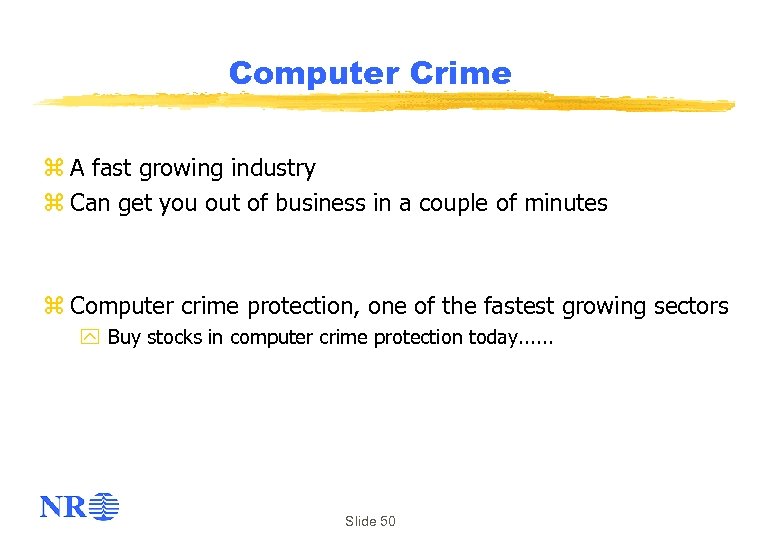 Computer Crime

A fast growing industry
Can get you out of business in a couple of minutes

Computer crime protection, one of the fastest growing sectors
Buy stocks in computer crime protection today……

NR

Slide 50